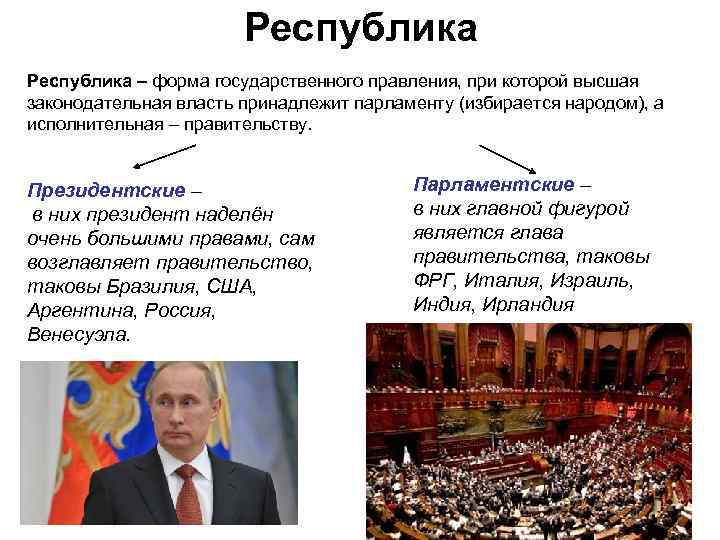 Республика

Республика – форма государственного правления, при которой высшая законодательная власть принадлежит парламенту (избирается народом), а исполнительная – правительству.

Президентские – в них президент наделён очень большими правами, сам возглавляет правительство, таковы Бразилия, США, Аргентина, Россия, Венесуэла.

Парламентские – в них главной фигурой является глава правительства, таковы ФРГ, Италия, Израиль, Индия, Ирландия